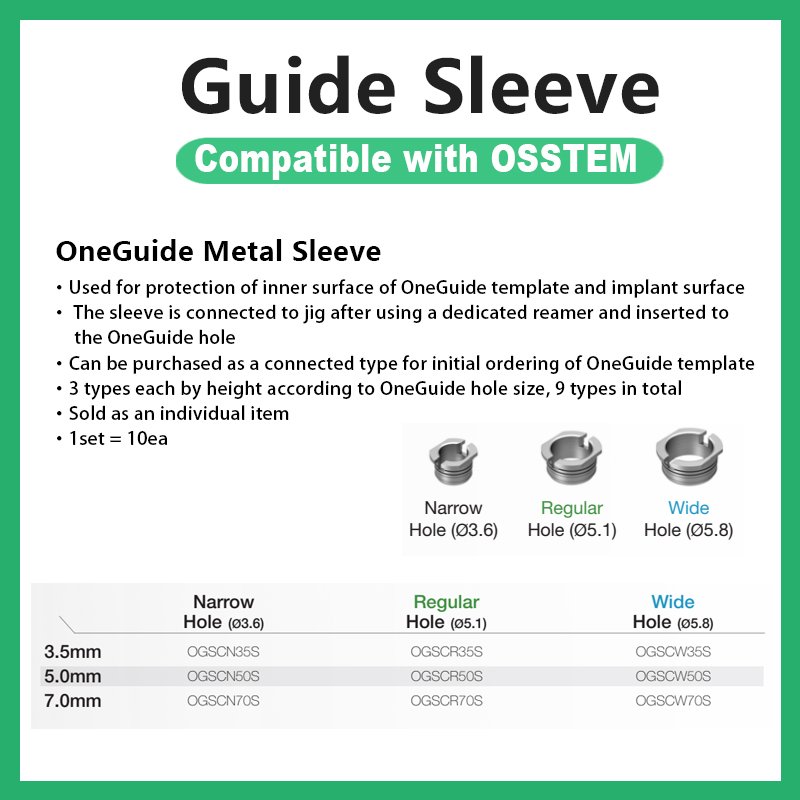 Guide Sleeve

Compatible with OSSTEM

OneGuide Metal Sleeve

• Used for protection of inner surface of OneGuide template and implant surface
• The sleeve is connected to jig after using a dedicated reamer and inserted to the OneGuide hole
• Can be purchased as a connected type for initial ordering of OneGuide template
• 3 types each by height according to OneGuide hole size, 9 types in total
• Sold as an individual item
• 1set = 10ea

Narrow Hole (Ø3.6)
Regular Hole (Ø5.1)
Wide Hole (Ø5.8)

| | Narrow Hole (Ø3.6) | Regular Hole (Ø5.1) | Wide Hole (Ø5.8) |
|---|---|---|---|
| 3.5mm | OGSCN35S | OGSCR35S | OGSCW35S |
| 5.0mm | OGSCN50S | OGSCR50S | OGSCW50S |
| 7.0mm | OGSCN70S | OGSCR70S | OGSCW70S |